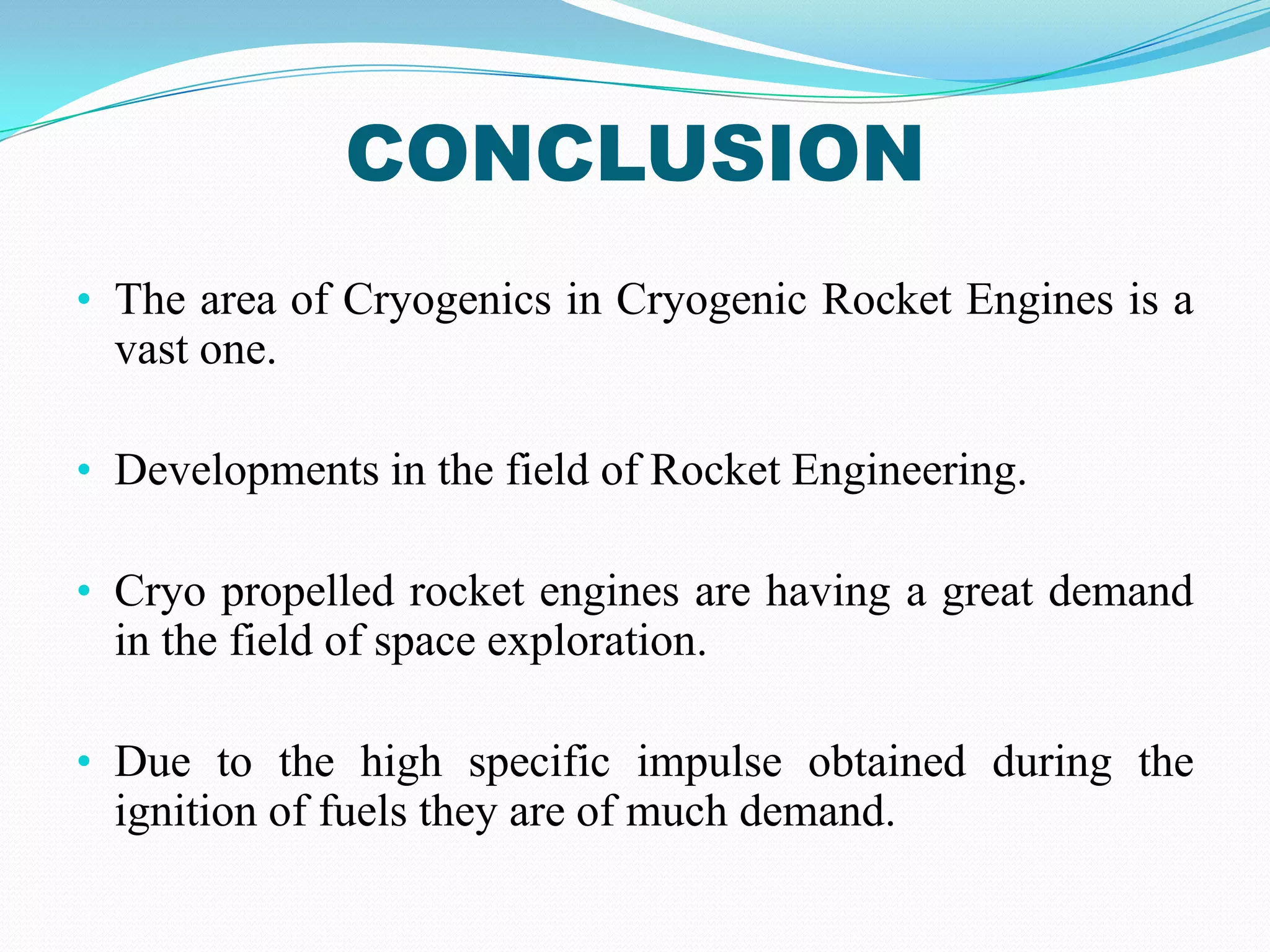 CONCLUSION

• The area of Cryogenics in Cryogenic Rocket Engines is a vast one.

• Developments in the field of Rocket Engineering.

• Cryo propelled rocket engines are having a great demand in the field of space exploration.

• Due to the high specific impulse obtained during the ignition of fuels they are of much demand.